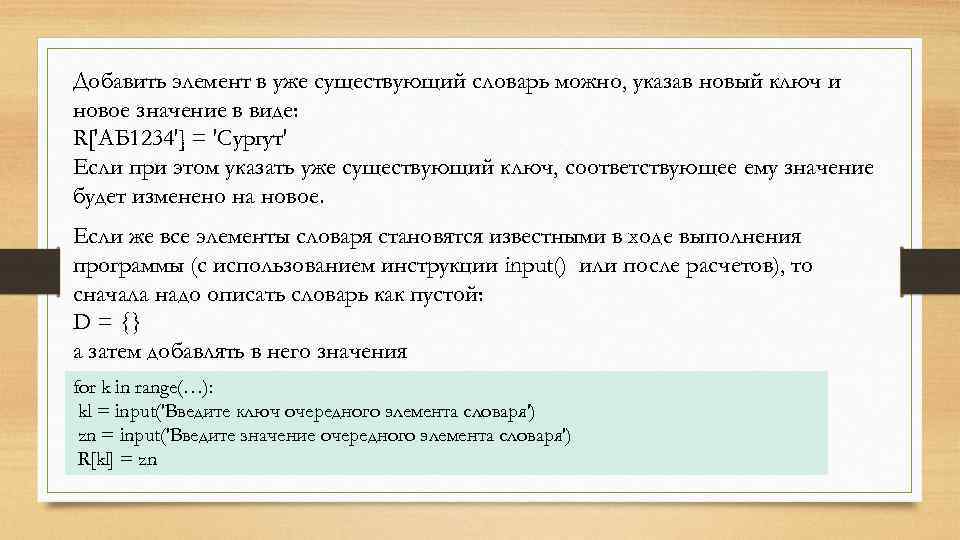 Добавить элемент в уже существующий словарь можно, указав новый ключ и новое значение в виде:
R['АБ1234'] = 'Сургут'
Если при этом указать уже существующий ключ, соответствующее ему значение будет изменено на новое.

Если же все элементы словаря становятся известными в ходе выполнения программы (с использованием инструкции input() или после расчетов), то сначала надо описать словарь как пустой:
D = {}
а затем добавлять в него значения

for k in range(…):
kl = input('Введите ключ очередного элемента словаря')
zn = input('Введите значение очередного элемента словаря')
R[kl] = zn